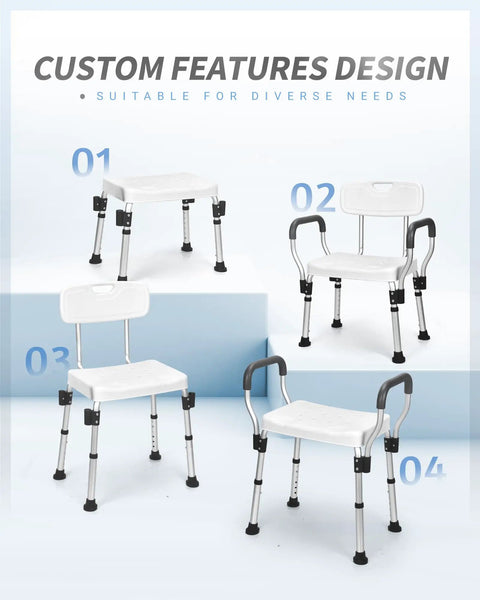 CUSTOM FEATURES DESIGN

• SUITABLE FOR DIVERSE NEEDS

01

02

03

04